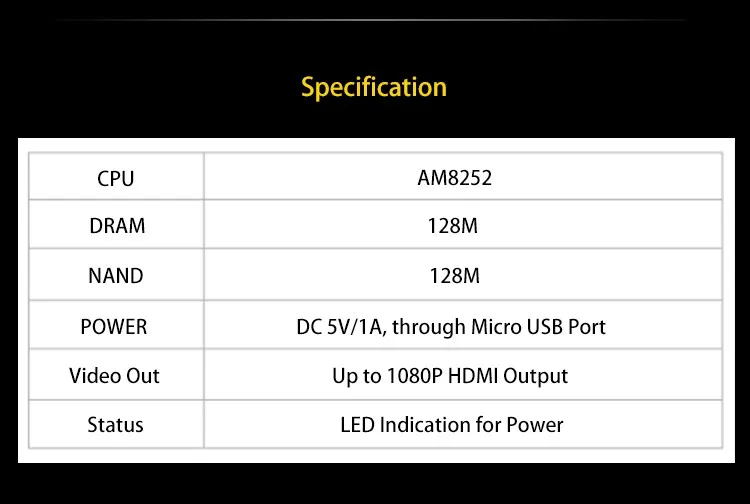 Specification

| CPU | AM8252 |
|---|---|
| DRAM | 128M |
| NAND | 128M |
| POWER | DC 5V/1A, through Micro USB Port |
| Video Out | Up to 1080P HDMI Output |
| Status | LED Indication for Power |